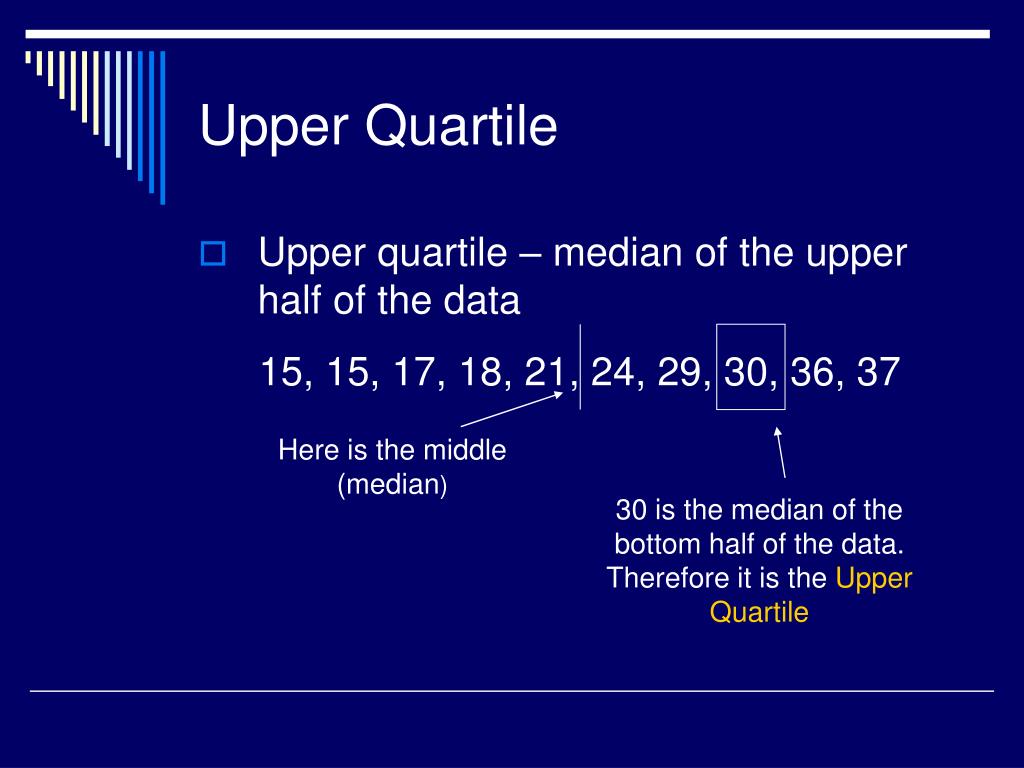 Upper Quartile

Upper quartile – median of the upper half of the data

15, 15, 17, 18, 21, 24, 29, 30, 36, 37

Here is the middle (median)

30 is the median of the bottom half of the data. Therefore it is the Upper Quartile